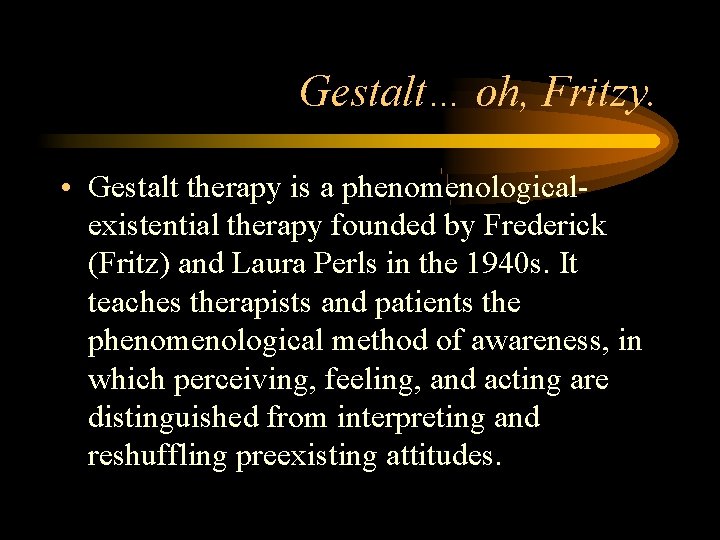 Gestalt… oh, Fritzy.

• Gestalt therapy is a phenomenological-existential therapy founded by Frederick (Fritz) and Laura Perls in the 1940s. It teaches therapists and patients the phenomenological method of awareness, in which perceiving, feeling, and acting are distinguished from interpreting and reshuffling preexisting attitudes.